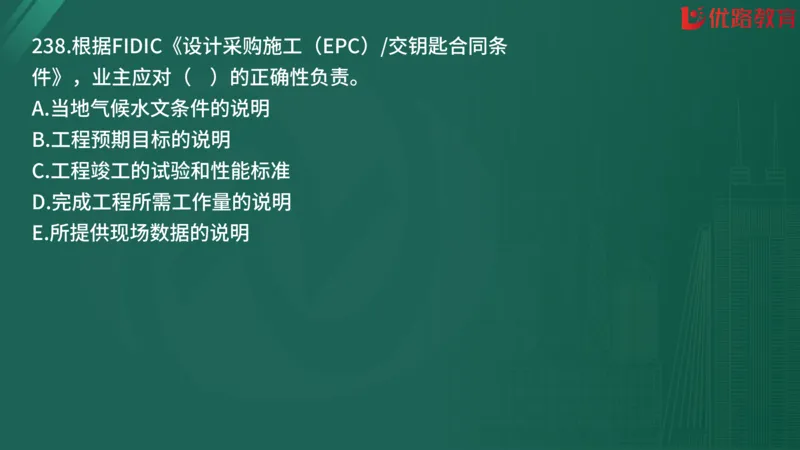 优路教育

238.根据FIDIC《设计采购施工（EPC）/交钥匙合同条件》，业主应对（ ）的正确性负责。
A.当地气候水文条件的说明
B.工程预期目标的说明
C.工程竣工的试验和性能标准
D.完成工程所需工作量的说明
E.所提供现场数据的说明